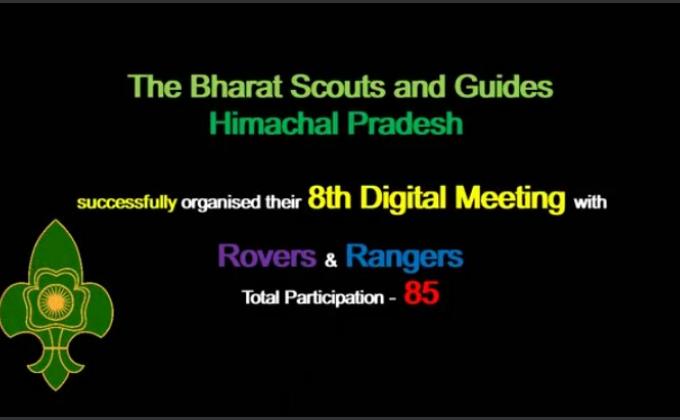 The Bharat Scouts and Guides
Himachal Pradesh

successfully organised their 8th Digital Meeting with

Rovers & Rangers
Total Participation - 85